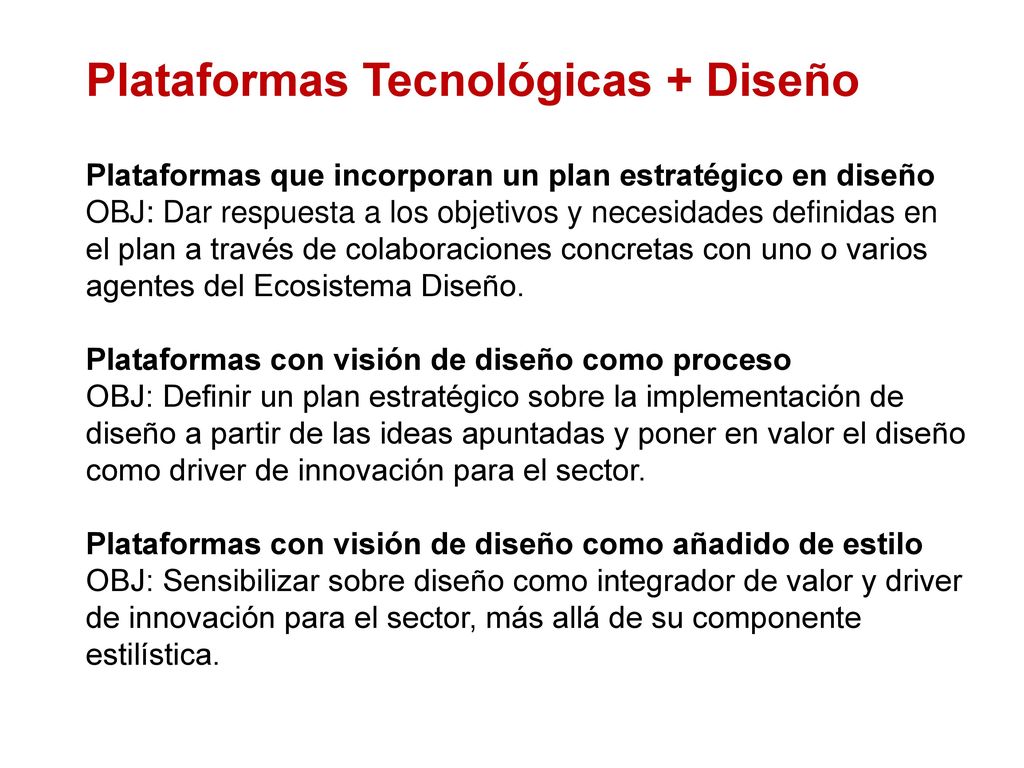 Plataformas Tecnológicas + Diseño

Plataformas que incorporan un plan estratégico en diseño
OBJ: Dar respuesta a los objetivos y necesidades definidas en el plan a través de colaboraciones concretas con uno o varios agentes del Ecosistema Diseño.

Plataformas con visión de diseño como proceso
OBJ: Definir un plan estratégico sobre la implementación de diseño a partir de las ideas apuntadas y poner en valor el diseño como driver de innovación para el sector.

Plataformas con visión de diseño como añadido de estilo
OBJ: Sensibilizar sobre diseño como integrador de valor y driver de innovación para el sector, más allá de su componente estilística.